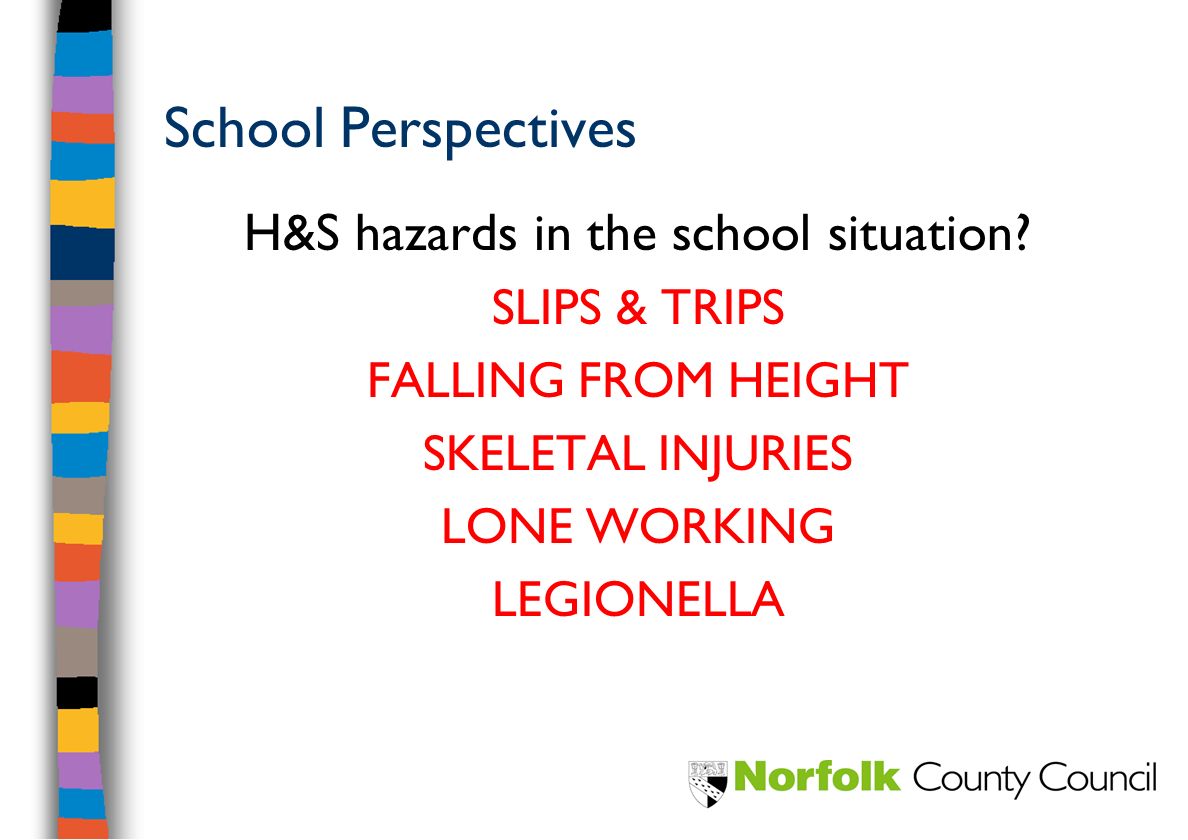 School Perspectives

H&S hazards in the school situation?

SLIPS & TRIPS

FALLING FROM HEIGHT

SKELETAL INJURIES

LONE WORKING

LEGIONELLA

Norfolk County Council